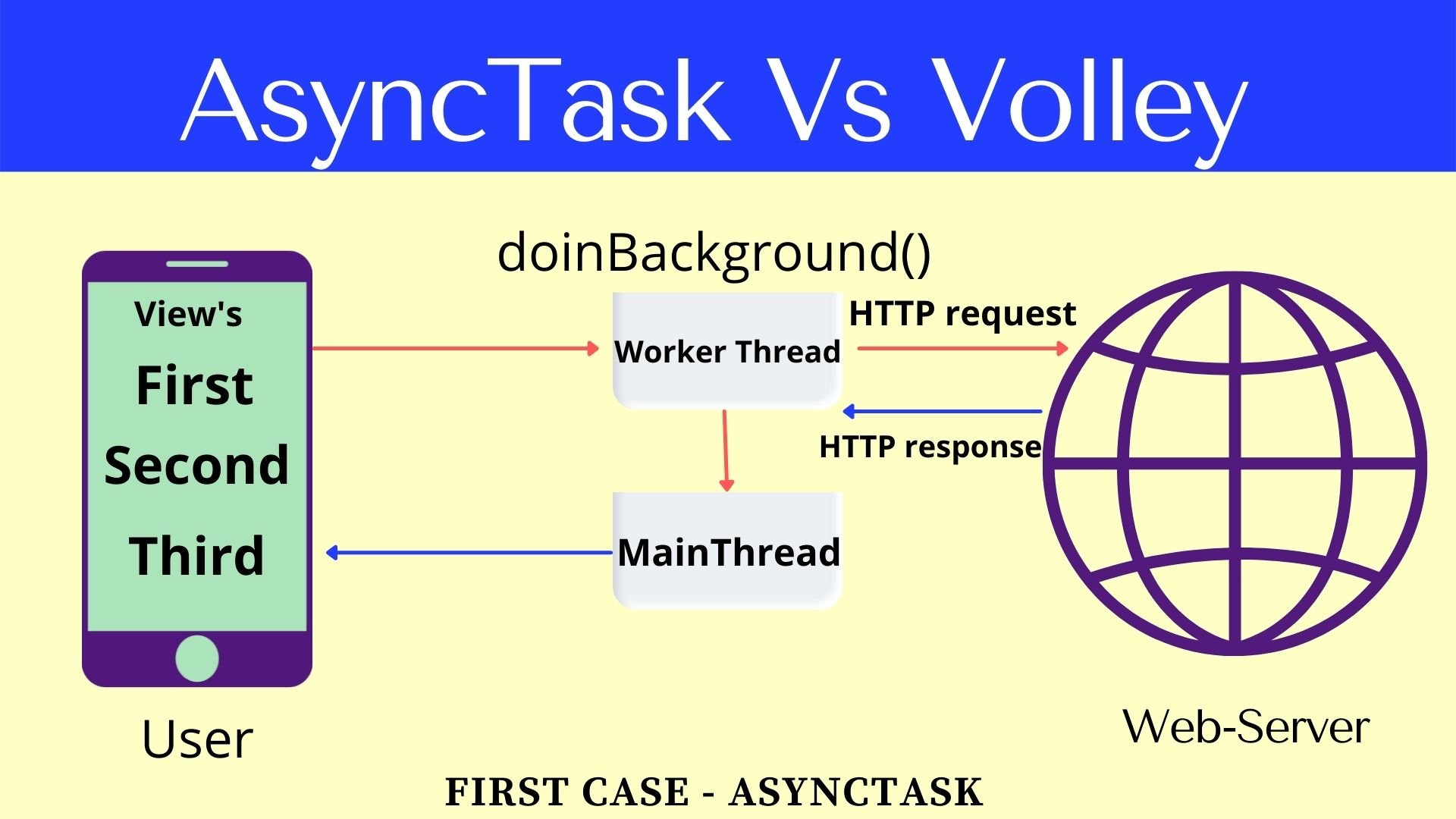 AsyncTask Vs Volley

doinBackground()

View's

First

Second

Third

Worker Thread

HTTP request

HTTP response

MainThread

User

Web-Server

FIRST CASE - ASYNCTASK